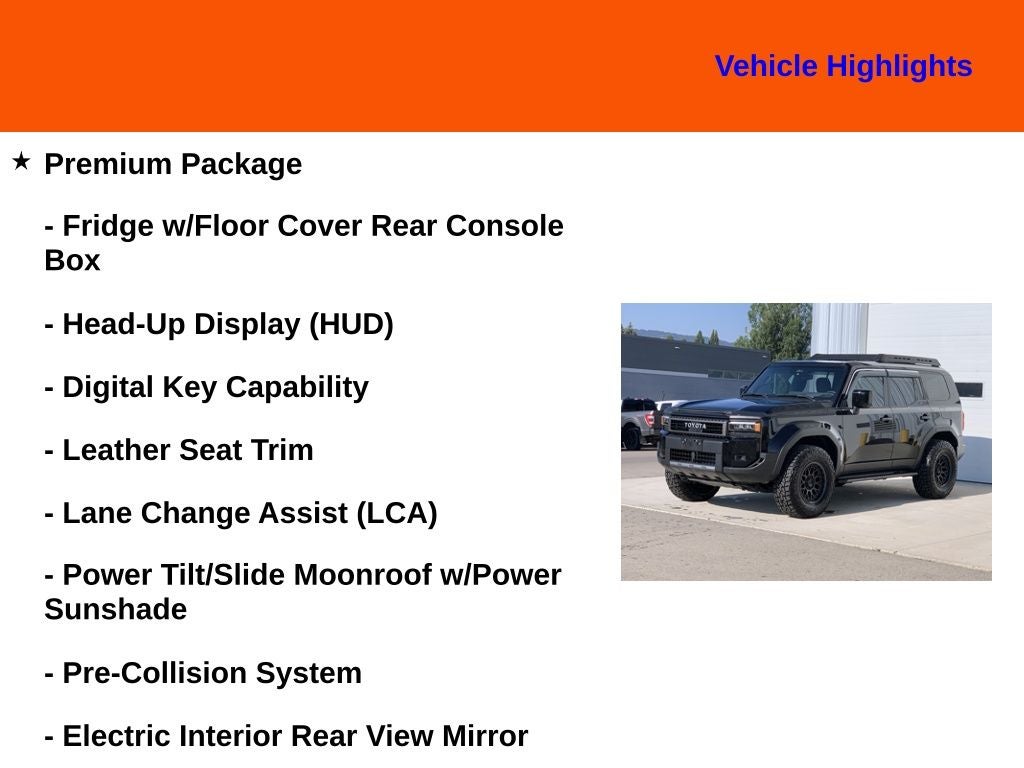 Vehicle Highlights

★ Premium Package

- Fridge w/Floor Cover Rear Console Box

- Head-Up Display (HUD)

- Digital Key Capability

- Leather Seat Trim

- Lane Change Assist (LCA)

- Power Tilt/Slide Moonroof w/Power Sunshade

- Pre-Collision System

- Electric Interior Rear View Mirror

TOYOTA